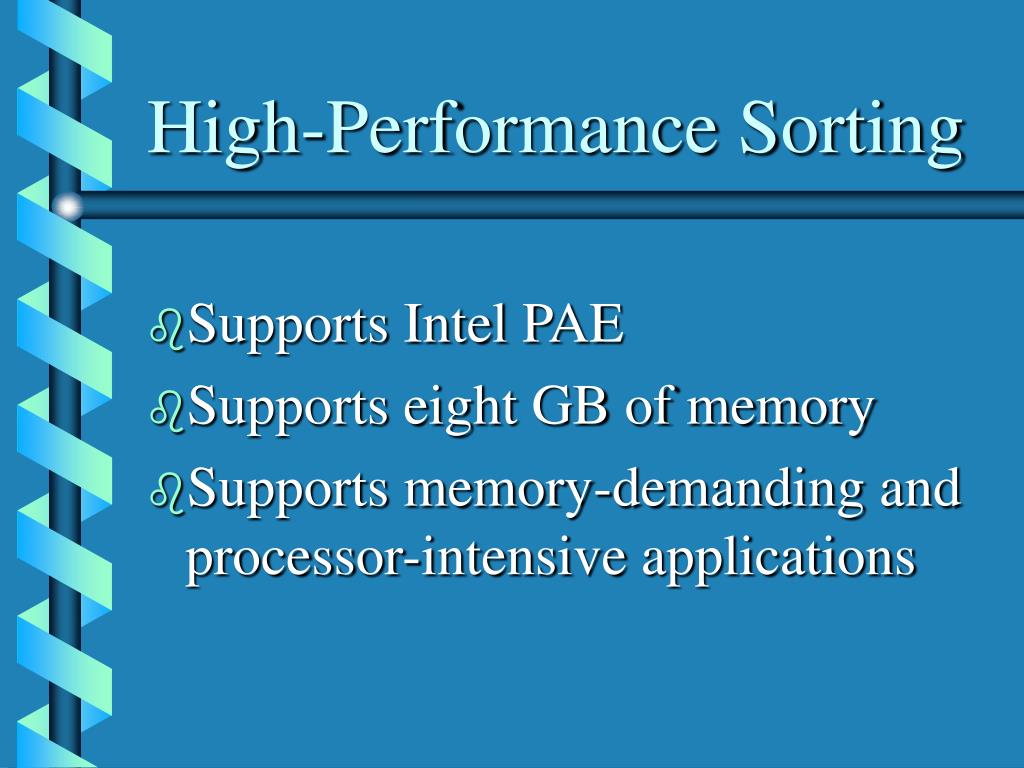 High-Performance Sorting

Supports Intel PAE

Supports eight GB of memory

Supports memory-demanding and processor-intensive applications